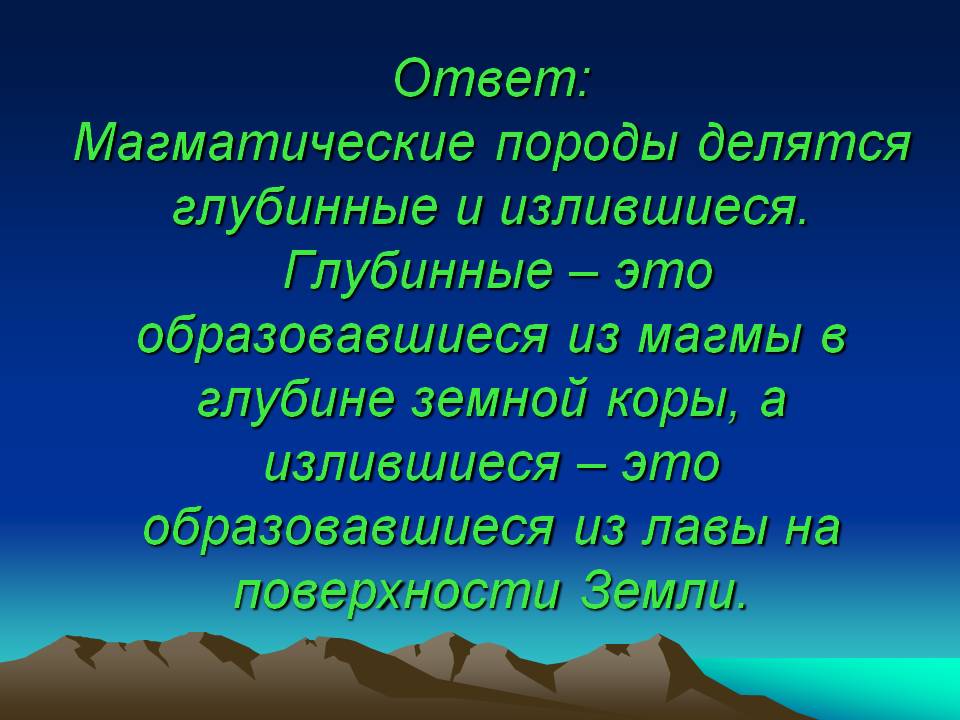 Ответ:
Магматические породы делятся глубинные и излившиеся. Глубинные – это образовавшиеся из магмы в глубине земной коры, а излившиеся – это образовавшиеся из лавы на поверхности Земли.